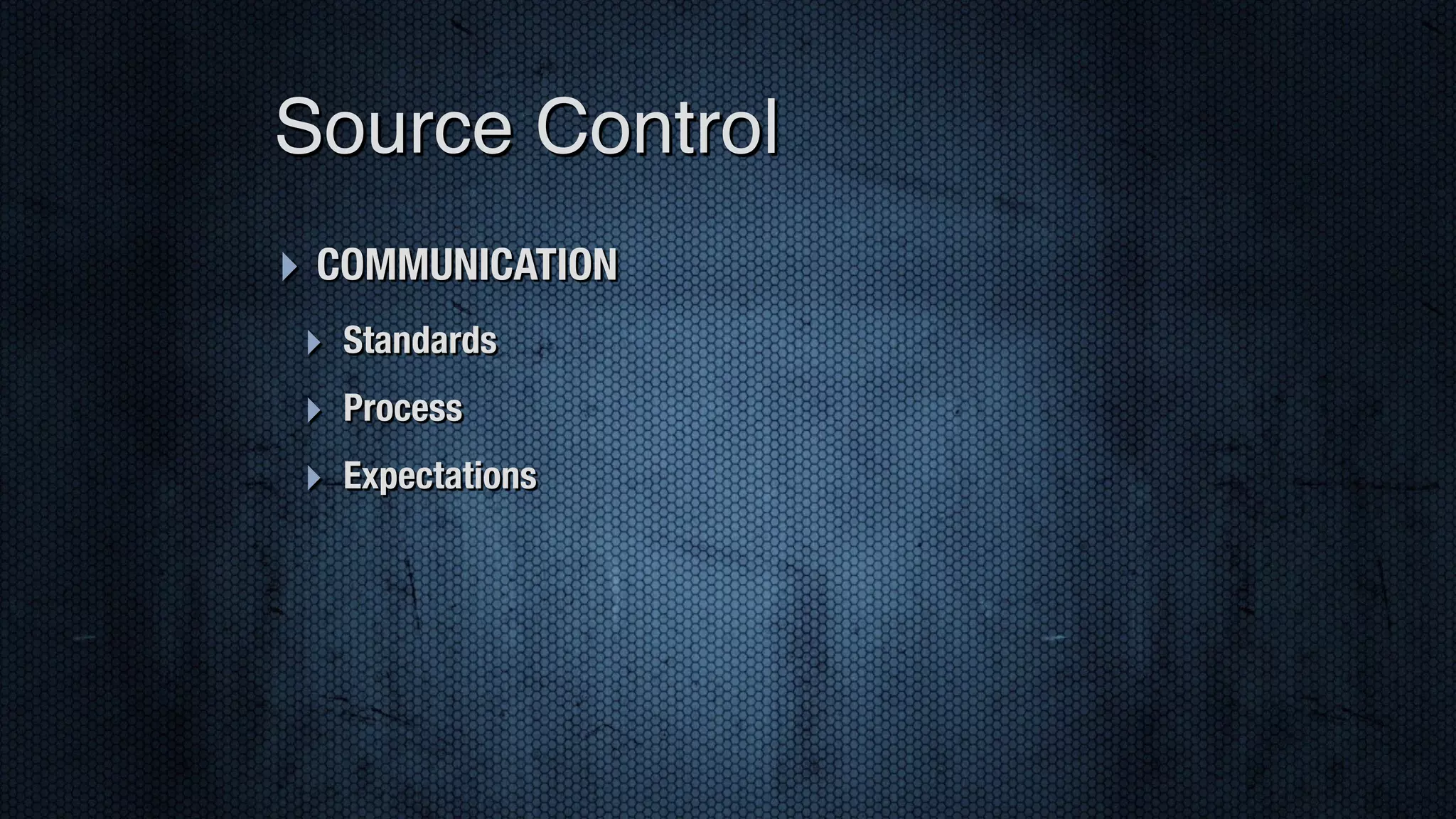 Source Control

COMMUNICATION

Standards

Process

Expectations